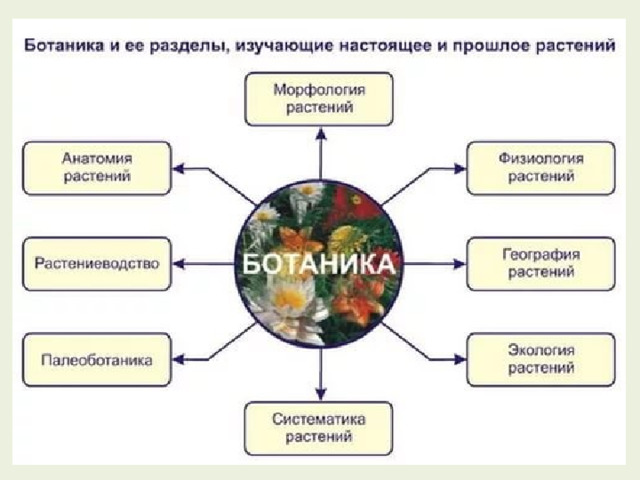 Ботаника и ее разделы, изучающие настоящее и прошлое растений

Морфология растений

Анатомия растений

Физиология растений

Растениеводство

БОТАНИКА

География растений

Палеоботаника

Экология растений

Систематика растений